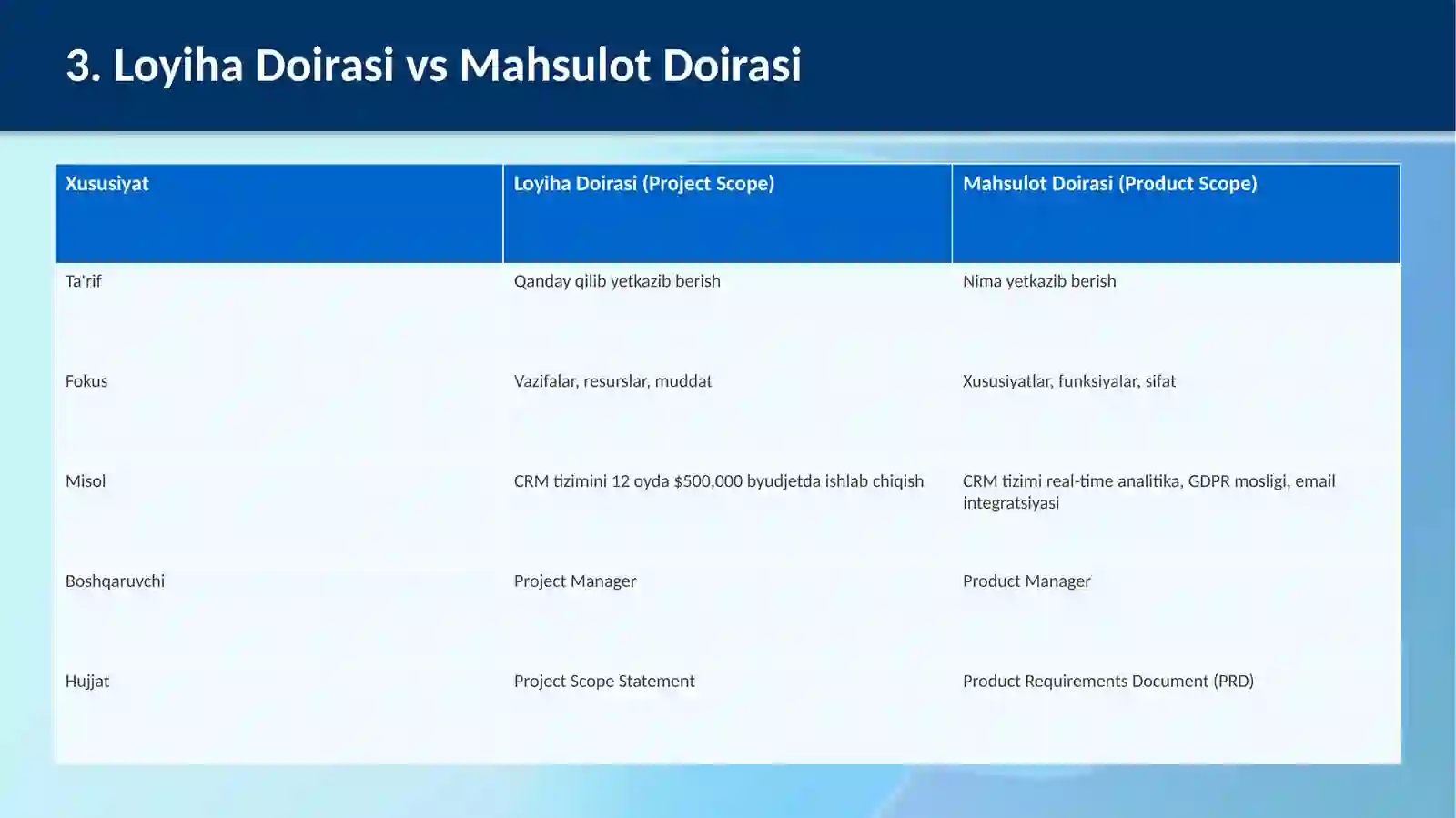 3. Loyiha Doirasi vs Mahsulot Doirasi

| Xususiyat | Loyiha Doirasi (Project Scope) | Mahsulot Doirasi (Product Scope) |
|---|---|---|
| Ta'rif | Qanday qilib yetkazib berish | Nima yetkazib berish |
| Fokus | Vazifalar, resurslar, muddat | Xususiyatlar, funksiyalar, sifat |
| Misol | CRM tizimini 12 oyda \$500,000 byudjetda ishlab chiqish | CRM tizimi real-time analitika, GDPR mosligi, email integratsiyasi |
| Boshqaruvchi | Project Manager | Product Manager |
| Hujjat | Project Scope Statement | Product Requirements Document (PRD) |